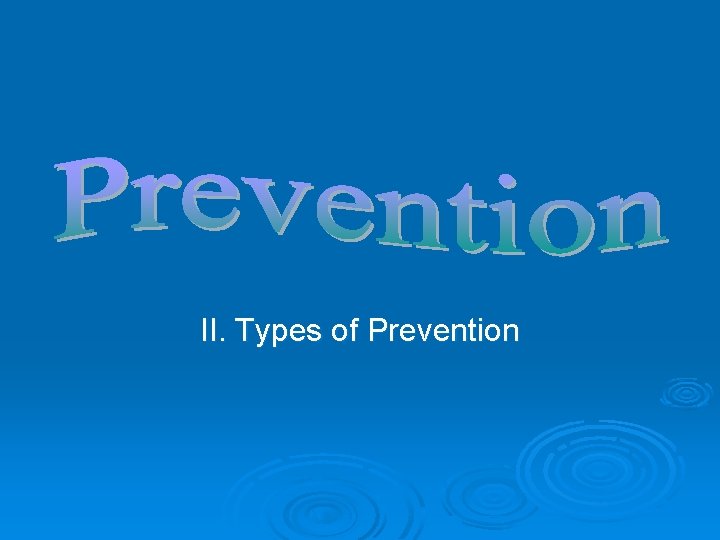 Prevention

II. Types of Prevention